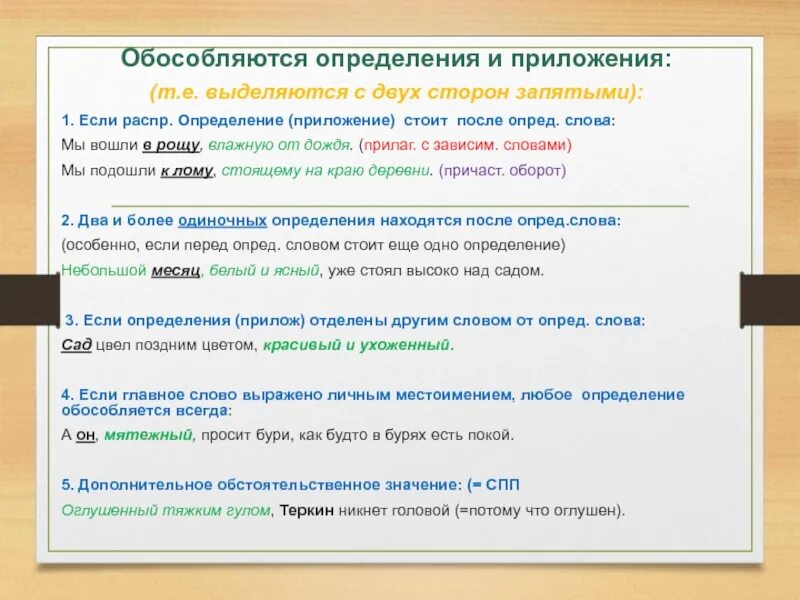 Обособляются определения и приложения:

(т.е. выделяются с двух сторон запятыми):

1. Если распр. Определение (приложение) стоит после опред. слова:

Мы вошли в рощу, влажную от дождя. (прилаг. с зависим. словами)

Мы подошли к лому, стоящему на краю деревни. (причаст. оборот)

2. Два и более одиночных определения находятся после опред.слова:

(особенно, если перед опред. словом стоит еще одно определение)

Небольшой месяц, белый и ясный, уже стоял высоко над садом.

3. Если определения (прилож) отделены другим словом от опред. слова:

Сад цвел поздним цветом, красивый и ухоженный.

4. Если главное слово выражено личным местоимением, любое определение обособляется всегда:

А он, мятежный, просит бури, как будто в бурях есть покой.

5. Дополнительное обстоятельственное значение: (= СПП

Оглушенный тяжким гулом, Теркин никнет головой (=потому что оглушен).